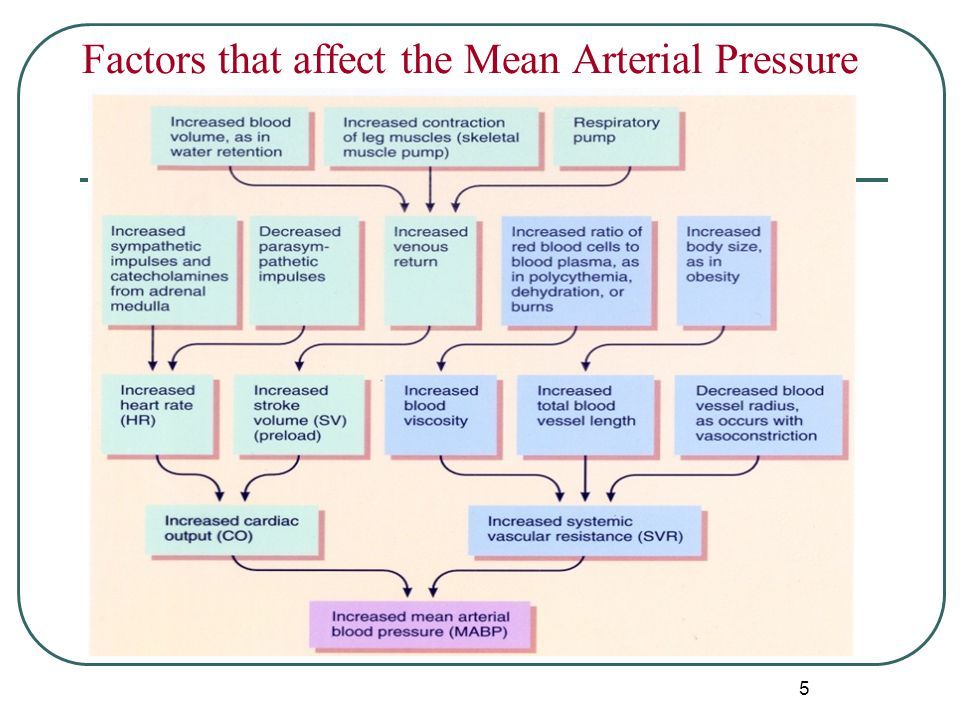 Factors that affect the Mean Arterial Pressure

Increased blood volume, as in water retention

Increased contraction of leg muscles (skeletal muscle pump)

Respiratory pump

Increased sympathetic impulses and catecholamines from adrenal medulla

Decreased parasympathetic impulses

Increased venous return

Increased ratio of red blood cells to blood plasma, as in polycythemia, dehydration, or burns

Increased body size, as in obesity

Increased heart rate (HR)

Increased stroke volume (SV) (preload)

Increased blood viscosity

Increased total blood vessel length

Decreased blood vessel radius, as occurs with vasoconstriction

Increased cardiac output (CO)

Increased systemic vascular resistance (SVR)

Increased mean arterial blood pressure (MABP)

5